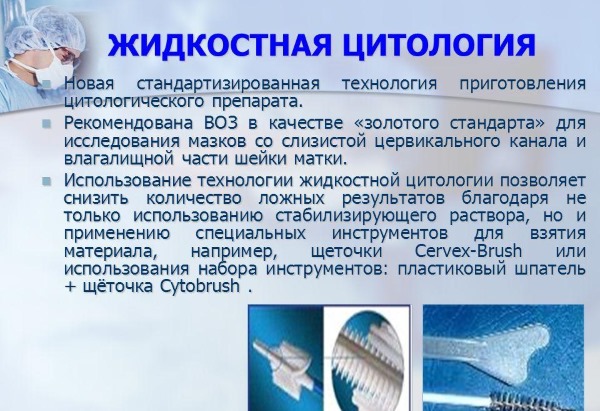 ЖИДКОСТНАЯ ЦИТОЛОГИЯ

Новая стандартизированная технология приготовления цитологического препарата.

Рекомендована ВОЗ в качестве «золотого стандарта» для исследования мазков со слизистой цервикального канала и влагалищной части шейки матки.

Использование технологии жидкостной цитологии позволяет снизить количество ложных результатов благодаря не только использованию стабилизирующего раствора, но и применению специальных инструментов для взятия материала, например, щеточки Cervex-Brush или использования набора инструментов: пластиковый шпатель + щёточка Cytobrush .